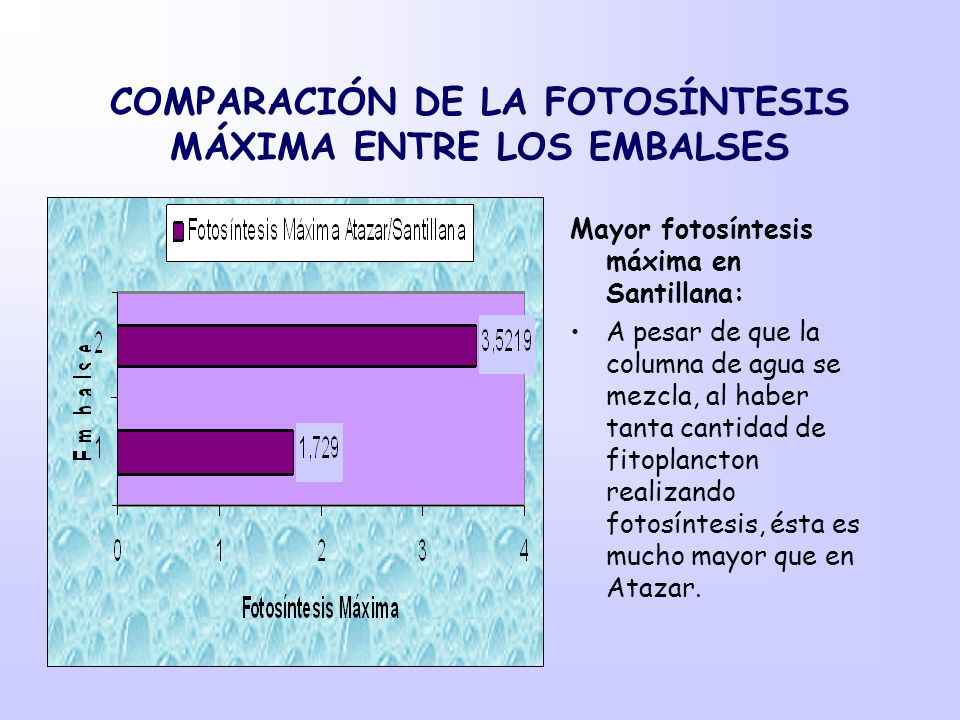 COMPARACIÓN DE LA FOTOSÍNTESIS MÁXIMA ENTRE LOS EMBALSES

Fotosíntesis Máxima Atazar/Santillana

Embalse

2

1

3,5219

1,729

0 1 2 3 4

Fotosíntesis Máxima

Mayor fotosíntesis máxima en Santillana:

• A pesar de que la columna de agua se mezcla, al haber tanta cantidad de fitoplancton realizando fotosíntesis, ésta es mucho mayor que en Atazar.